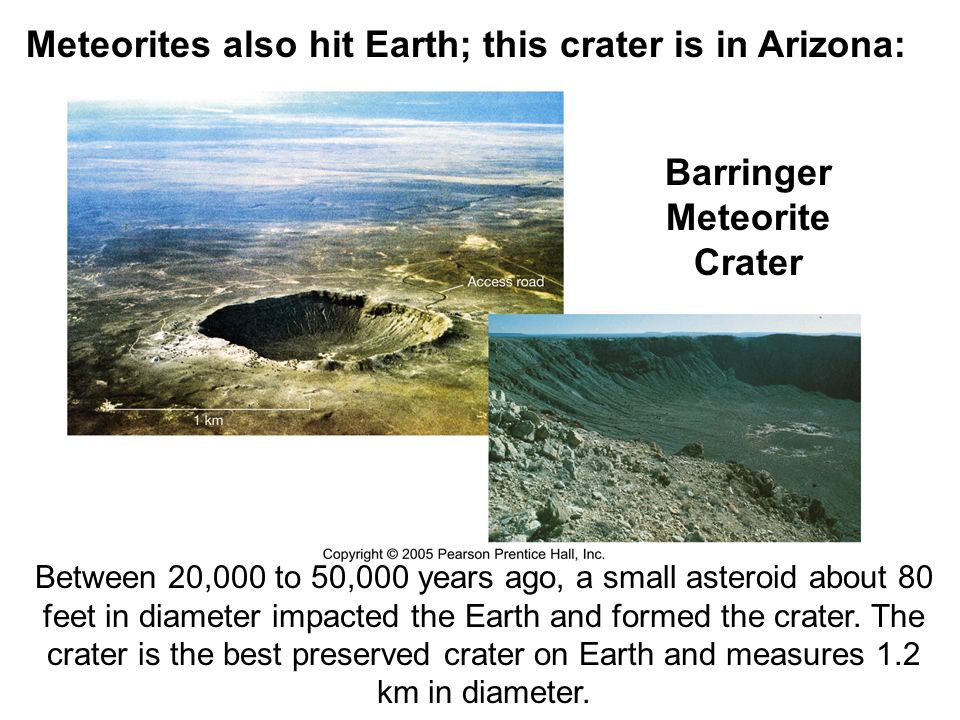 Meteorites also hit Earth; this crater is in Arizona:

Access road

1 km

Barringer Meteorite Crater

Copyright © 2005 Pearson Prentice Hall, Inc.

Between 20,000 to 50,000 years ago, a small asteroid about 80 feet in diameter impacted the Earth and formed the crater. The crater is the best preserved crater on Earth and measures 1.2 km in diameter.